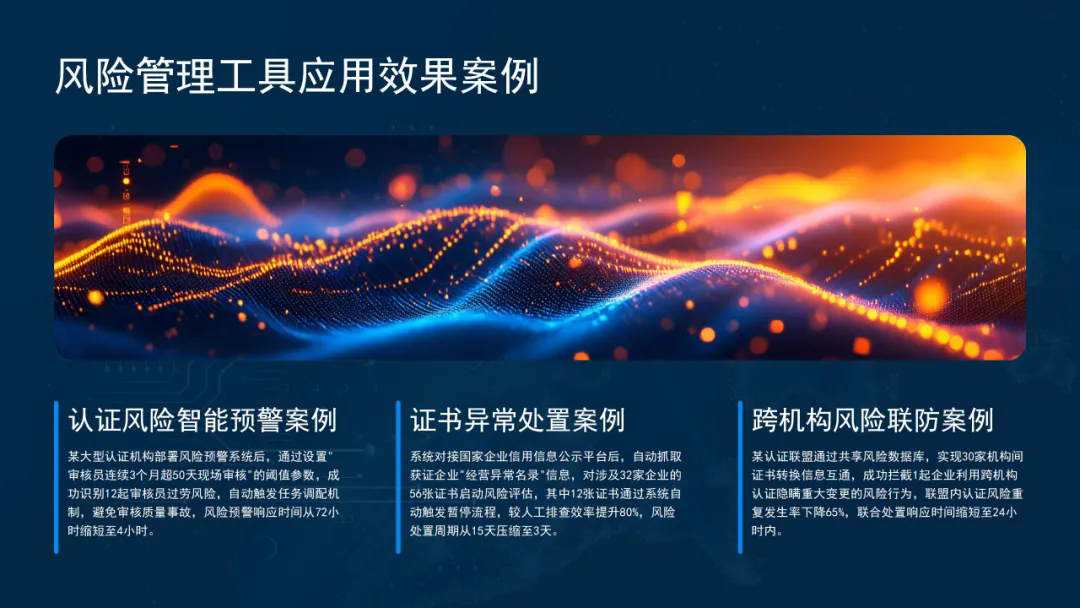 风险管理工具应用效果案例

认证风险智能预警案例

某大型认证机构部署风险预警系统后，通过设置"审核员连续3个月超50天现场审核"的阈值参数，成功识别12起审核员过劳风险，自动触发任务调配机制，避免审核质量事故，风险预警响应时间从72小时缩短至4小时。

证书异常处置案例

系统对接国家企业信用信息公示平台后，自动抓取获证企业"经营异常名录"信息，对涉及32家企业的56张证书启动风险评估，其中12张证书通过系统自动触发暂停流程，较人工排查效率提升80%，风险处置周期从15天压缩至3天。

跨机构风险联防案例

某认证联盟通过共享风险数据库，实现30家机构间证书转换信息互通，成功拦截1起企业利用跨机构认证隐瞒重大变更的风险行为，联盟内认证风险重复发生率下降65%，联合处置响应时间缩短至24小时内。